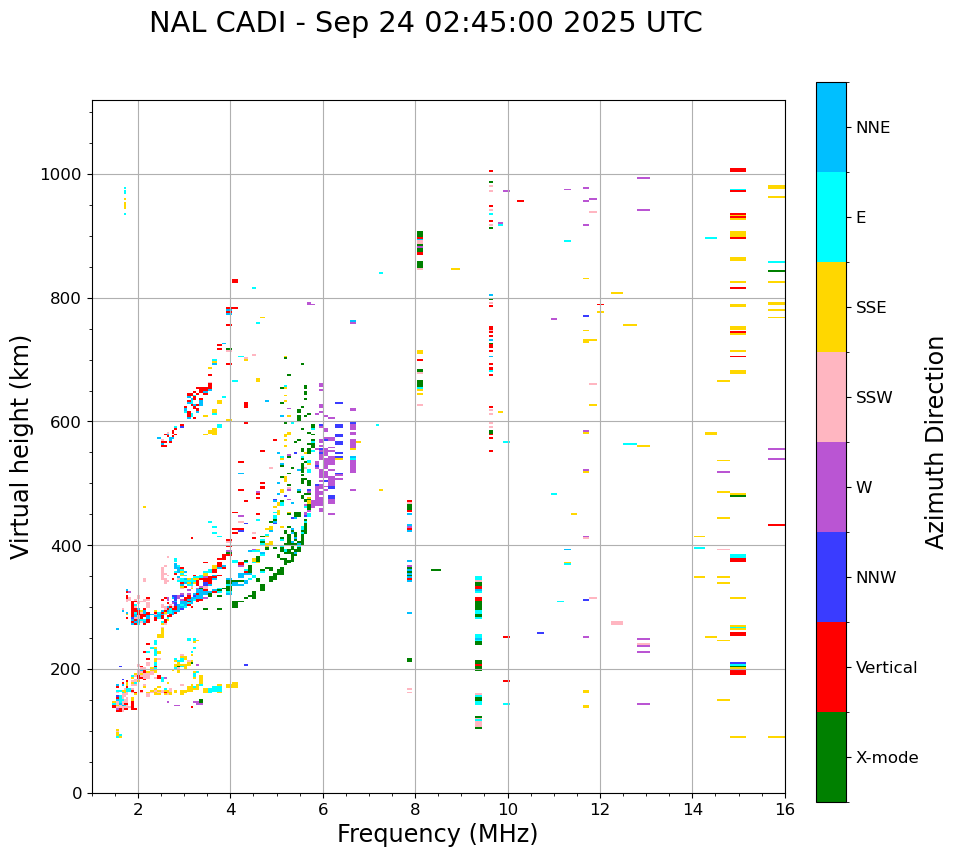 NAL CADI - Sep 24 02:45:00 2025 UTC

Virtual height (km)

1000
800
600
400
200
0

2
4
6
8
10
12
14
16

Frequency (MHz)

NNE
E
SSE
SSW
W
NNW
Vertical
X-mode

Azimuth Direction